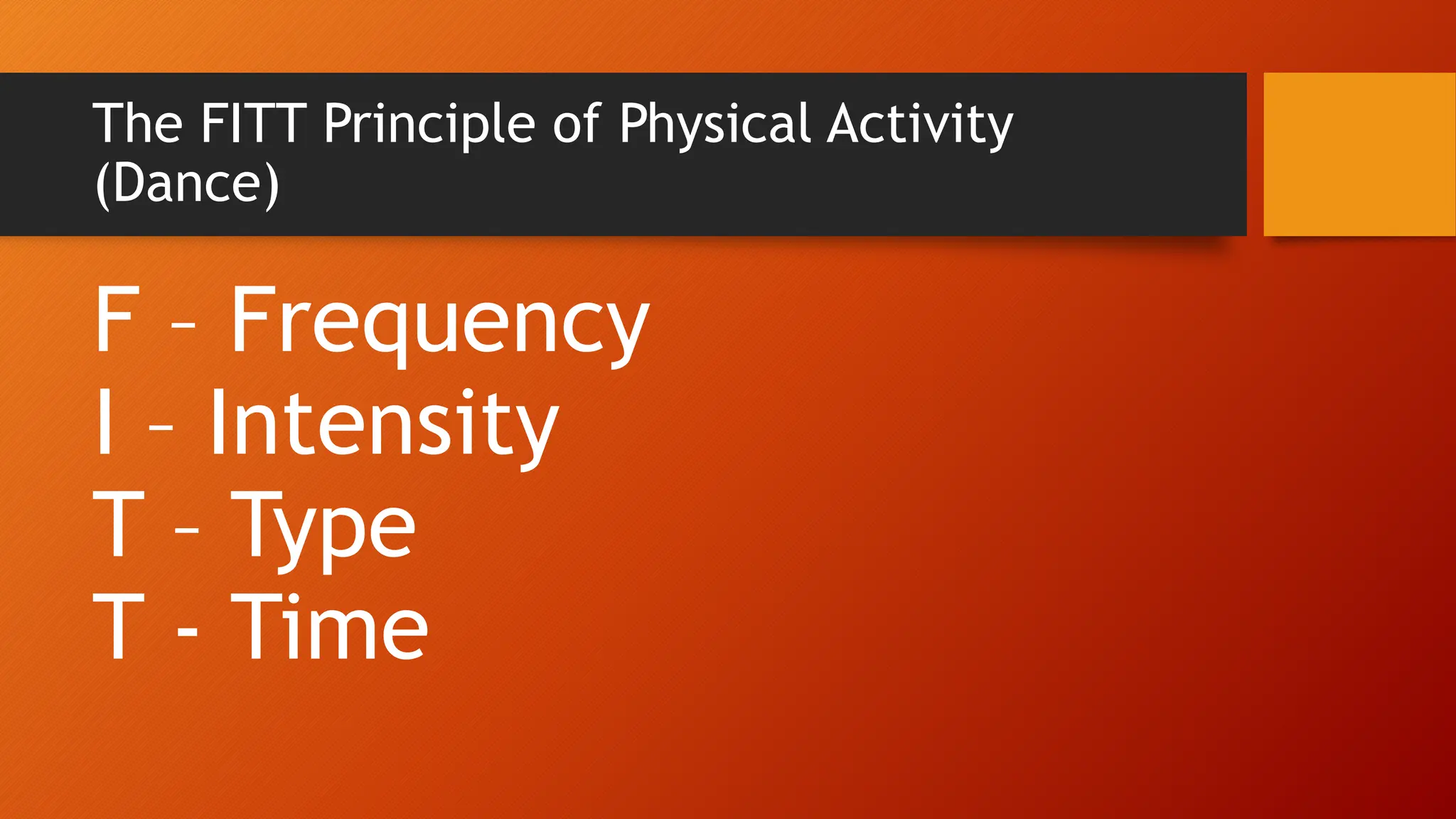 The FITT Principle of Physical Activity (Dance)

F – Frequency
I – Intensity
T – Type
T - Time